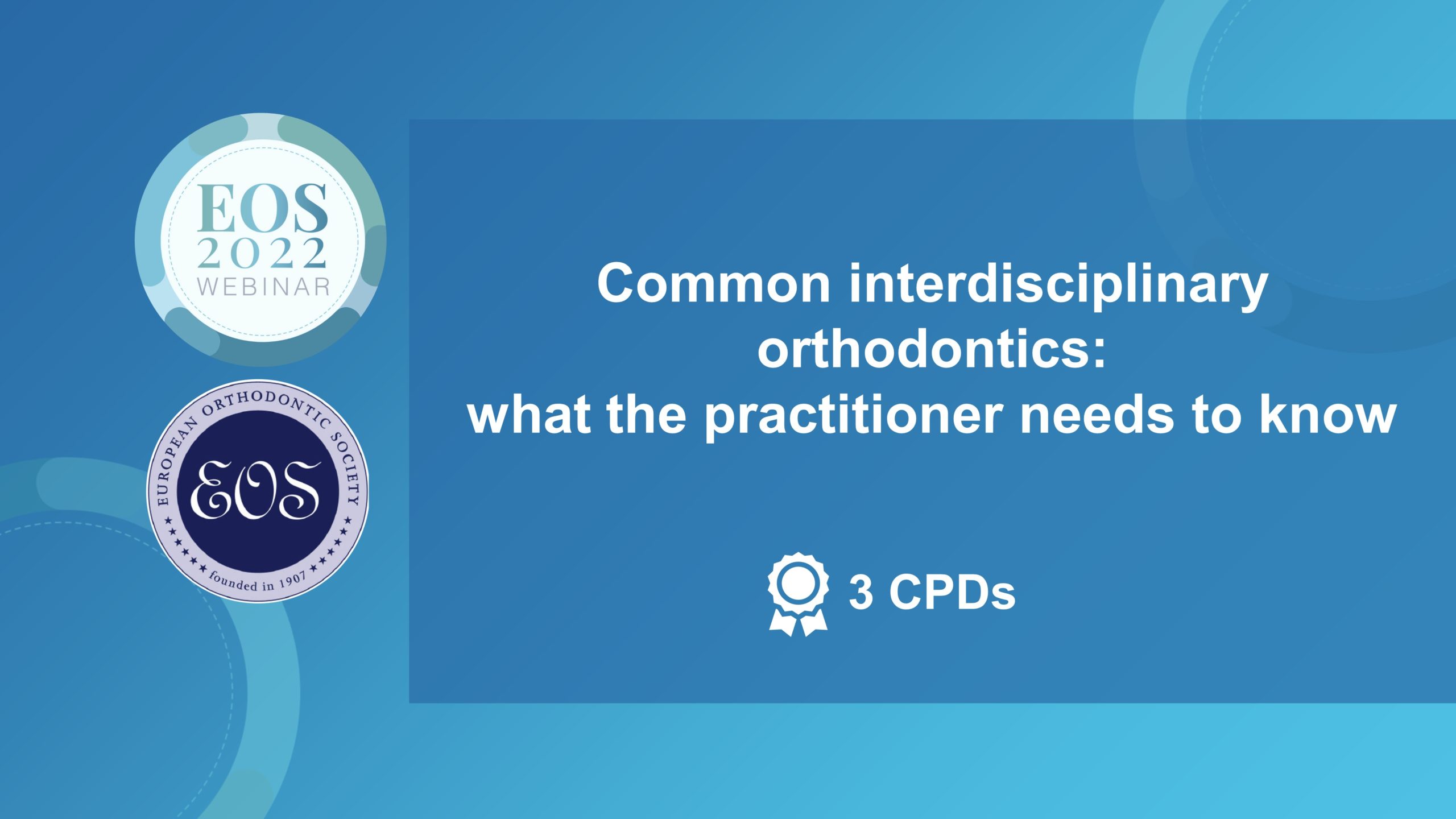 EOS
2022
WEBINAR

EUROPEAN ORTHODONTIC SOCIETY
EOS
founded in 1907

Common interdisciplinary orthodontics:
what the practitioner needs to know

3 CPDs